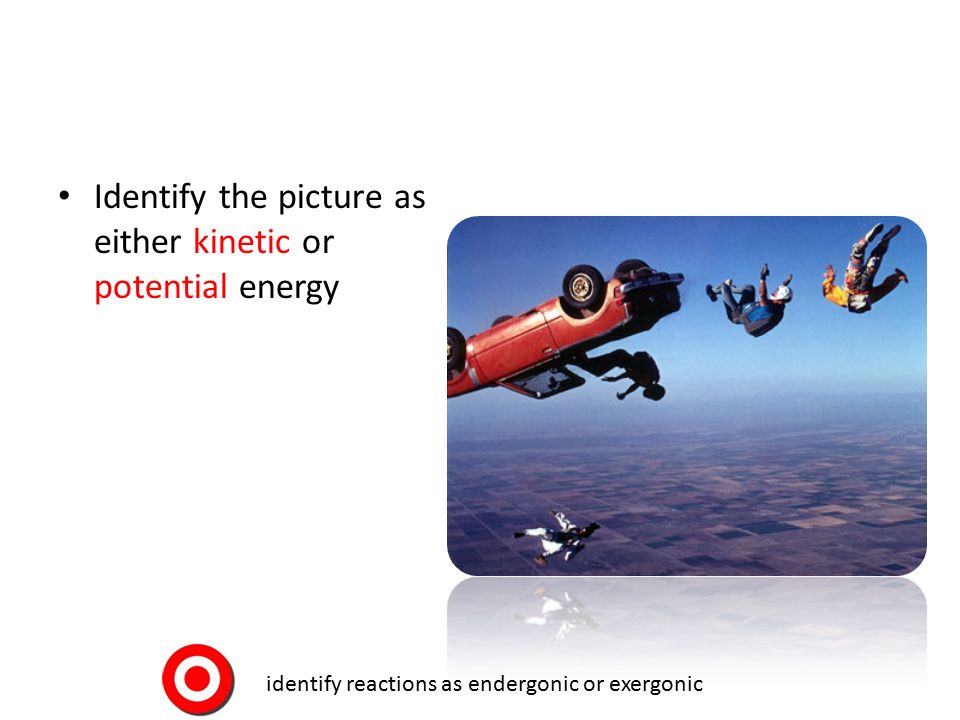 • Identify the picture as either kinetic or potential energy

identify reactions as endergonic or exergonic